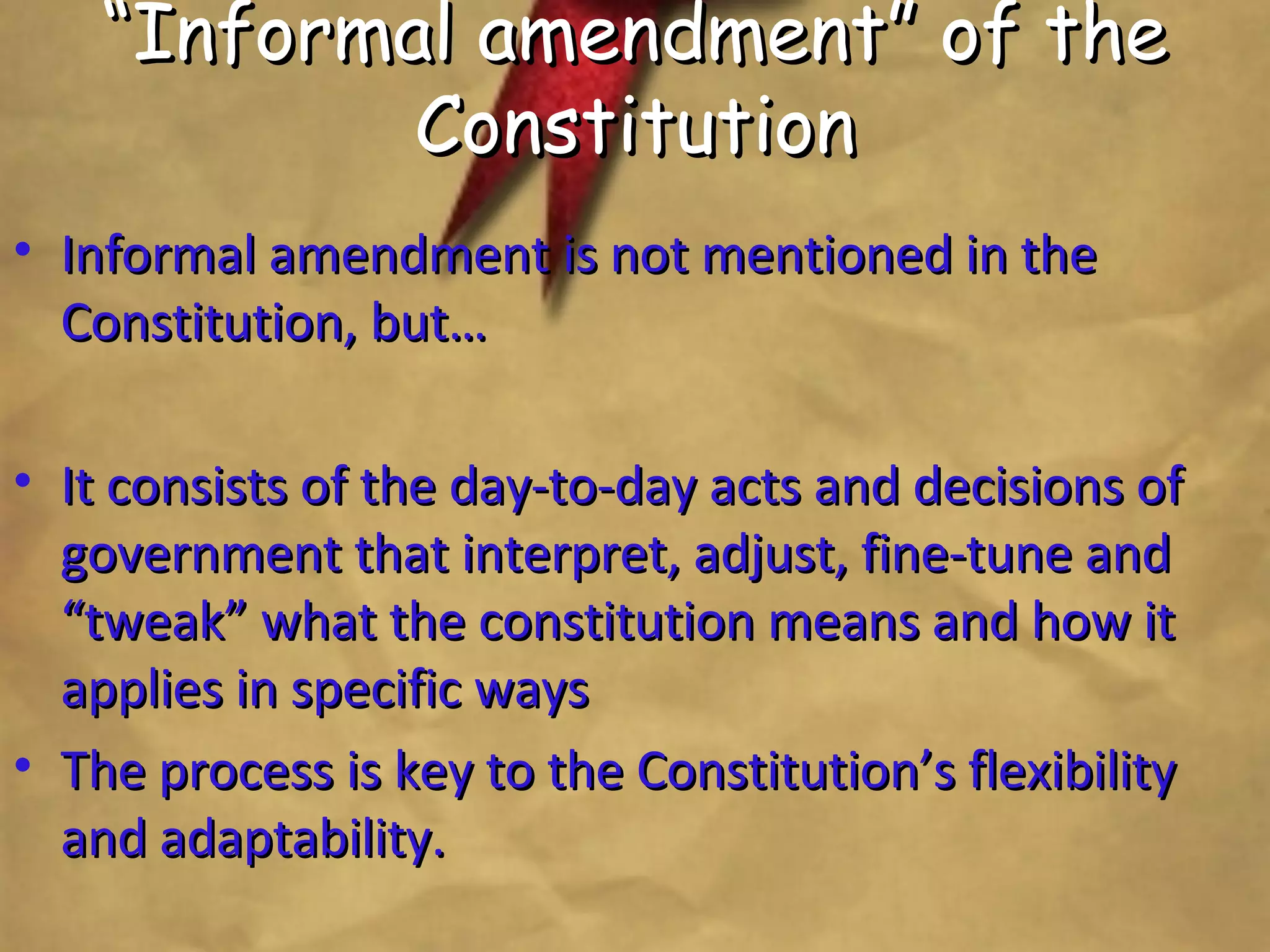 "Informal amendment" of the Constitution

• Informal amendment is not mentioned in the Constitution, but…

• It consists of the day-to-day acts and decisions of government that interpret, adjust, fine-tune and "tweak" what the constitution means and how it applies in specific ways

• The process is key to the Constitution's flexibility and adaptability.